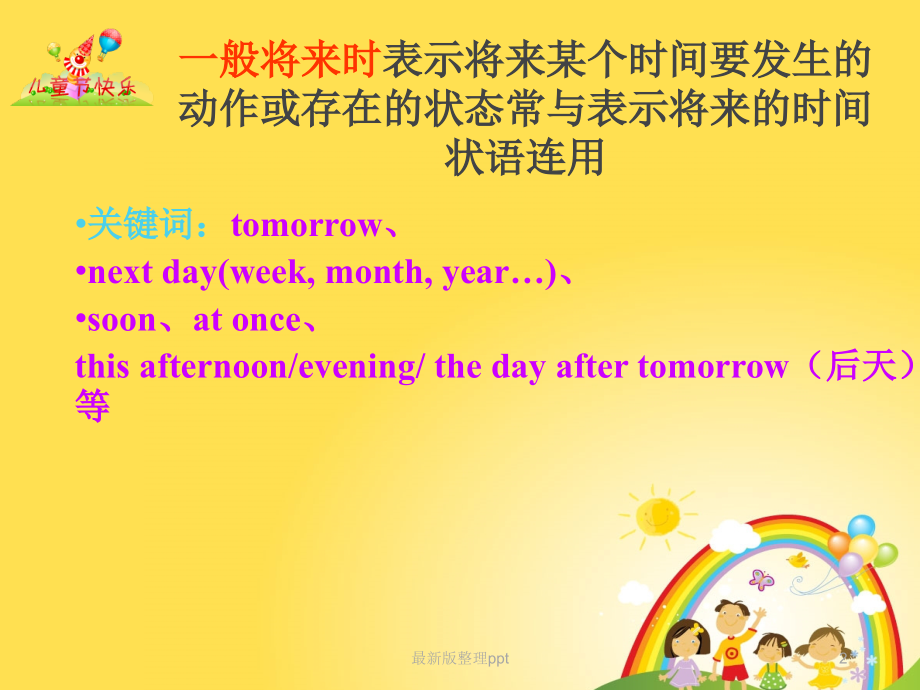 儿童节快乐

一般将来时表示将来某个时间要发生的动作或存在的状态常与表示将来的时间状语连用

•关键词：tomorrow、
•next day(week, month, year…)、
•soon、at once、
this afternoon/evening/ the day after tomorrow（后天）等

最新版整理ppt

2